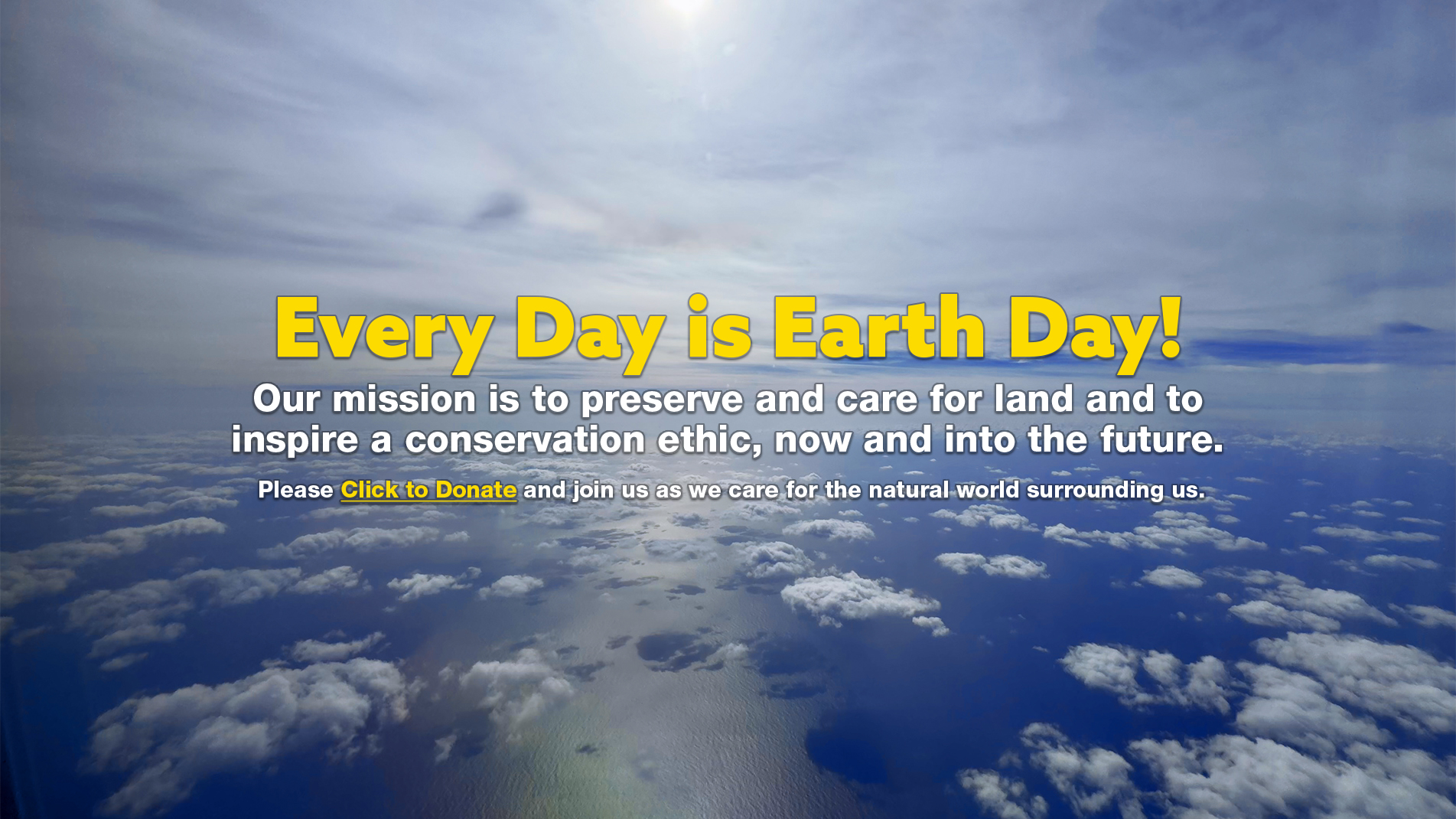 Every Day is Earth Day!

Our mission is to preserve and care for land and to inspire a conservation ethic, now and into the future.

Please Click to Donate and join us as we care for the natural world surrounding us.